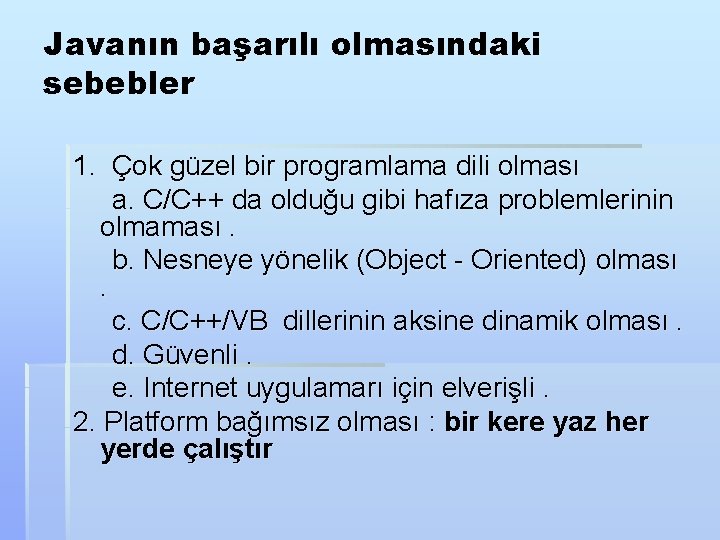 Javanın başarılı olmasındaki sebebler

1. Çok güzel bir programlama dili olması
a. C/C++ da olduğu gibi hafıza problemlerinin olmaması .
b. Nesneye yönelik (Object - Oriented) olması .
c. C/C++/VB dillerinin aksine dinamik olması .
d. Güvenli .
e. Internet uygulamarı için elverişli .
2. Platform bağımsız olması : bir kere yaz her yerde çalıştır